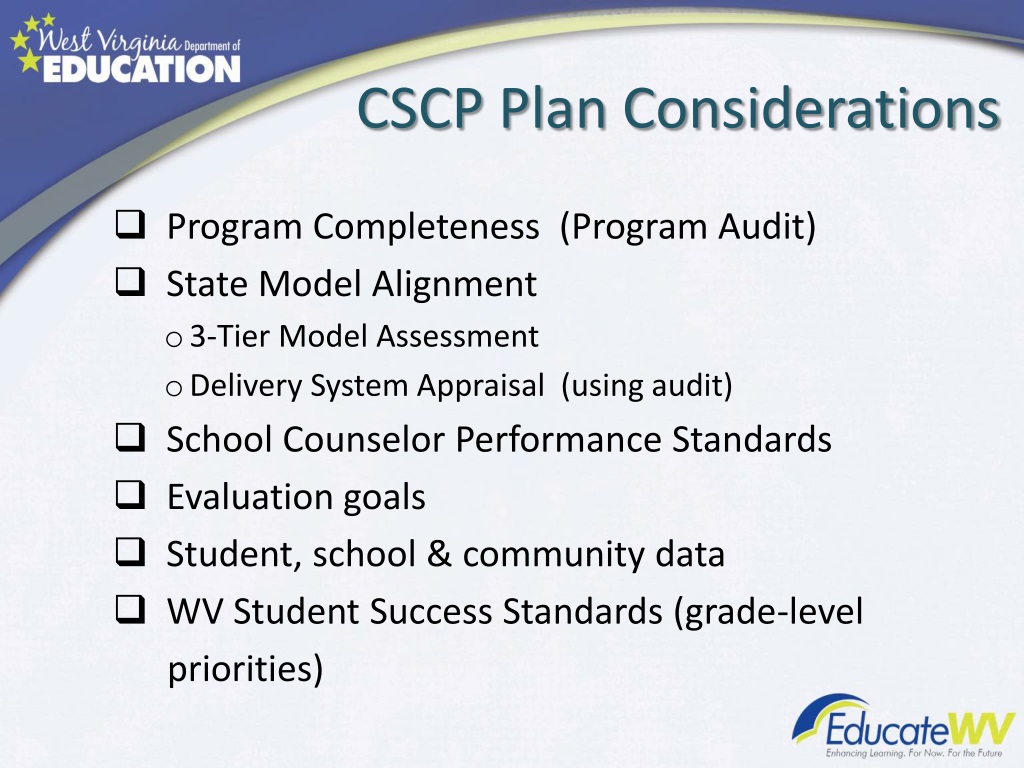 West Virginia Department of EDUCATION

CSCP Plan Considerations

❑ Program Completeness (Program Audit)
❑ State Model Alignment
o 3-Tier Model Assessment
o Delivery System Appraisal (using audit)
❑ School Counselor Performance Standards
❑ Evaluation goals
❑ Student, school & community data
❑ WV Student Success Standards (grade-level priorities)

EducateWV
Enhancing Learning. For Now. For the Future